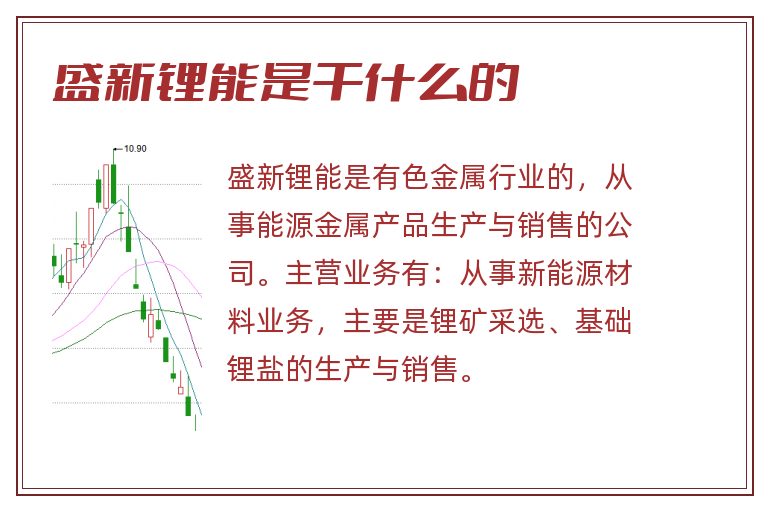 盛新锂能是干什么的

10.90

盛新锂能是有色金属行业的，从事能源金属产品生产与销售的公司。主营业务有：从事新能源材料业务，主要是锂矿采选、基础锂盐的生产与销售。